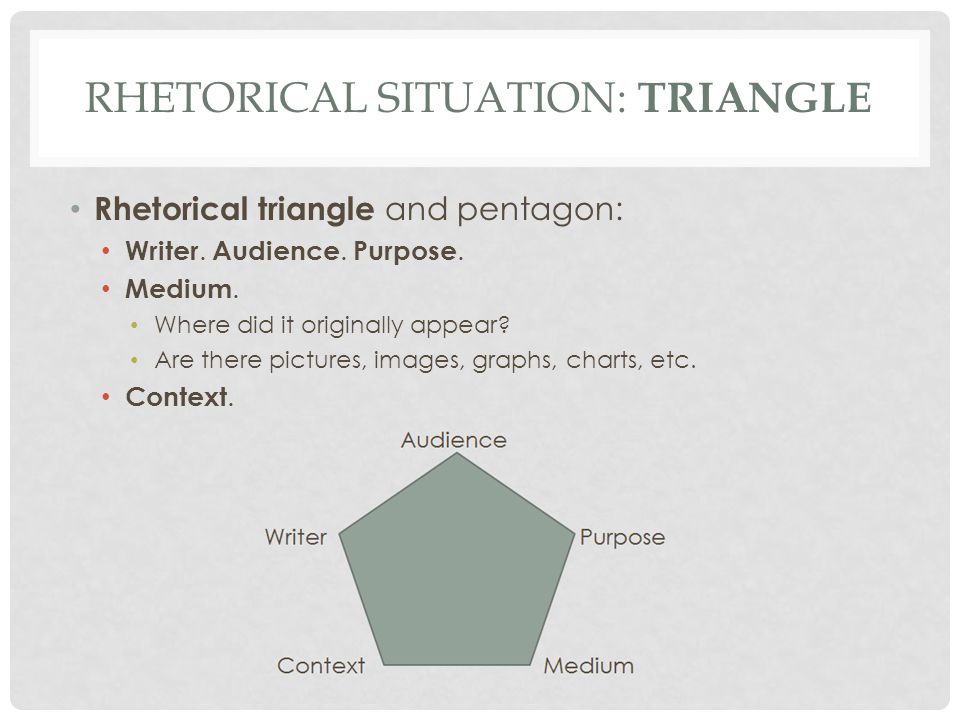 RHETORICAL SITUATION: TRIANGLE

• Rhetorical triangle and pentagon:
• Writer. Audience. Purpose.
• Medium.
• Where did it originally appear?
• Are there pictures, images, graphs, charts, etc.
• Context.

Audience
Writer
Purpose
Context
Medium